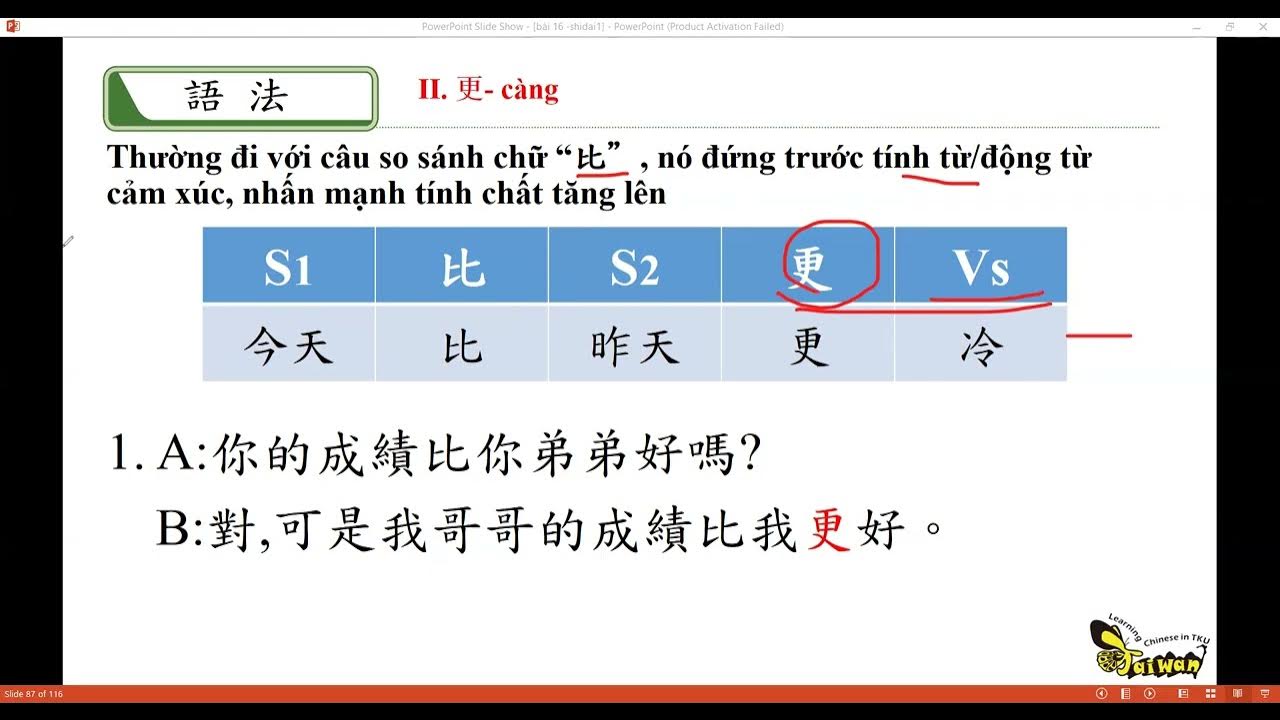 PowerPoint Slide Show - [bài 16 -shidai1] - PowerPoint (Product Activation Failed)

語 法

II. 更- càng

Thường đi với câu so sánh chữ “比” , nó đứng trước tính từ/động từ cảm xúc, nhấn mạnh tính chất tăng lên

| S1 | 比 | S2 | 更 | Vs |
|---|---|---|---|---|
| 今天 | 比 | 昨天 | 更 | 冷 |

1. A:你的成績比你弟弟好嗎?

B:對,可是我哥哥的成績比我更好。

Learning Chinese in TKU Taiwan

Slide 87 of 116